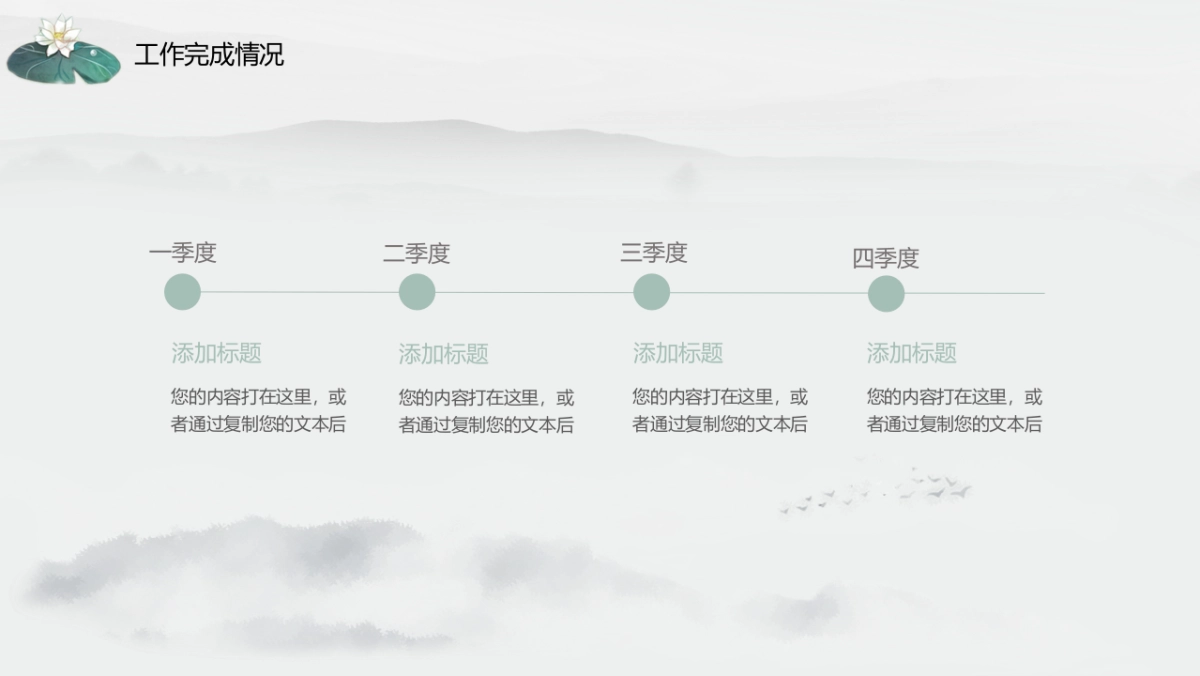 工作完成情况

一季度

添加标题

您的内容打在这里，或者通过复制您的文本后

二季度

添加标题

您的内容打在这里，或者通过复制您的文本后

三季度

添加标题

您的内容打在这里，或者通过复制您的文本后

四季度

添加标题

您的内容打在这里，或者通过复制您的文本后